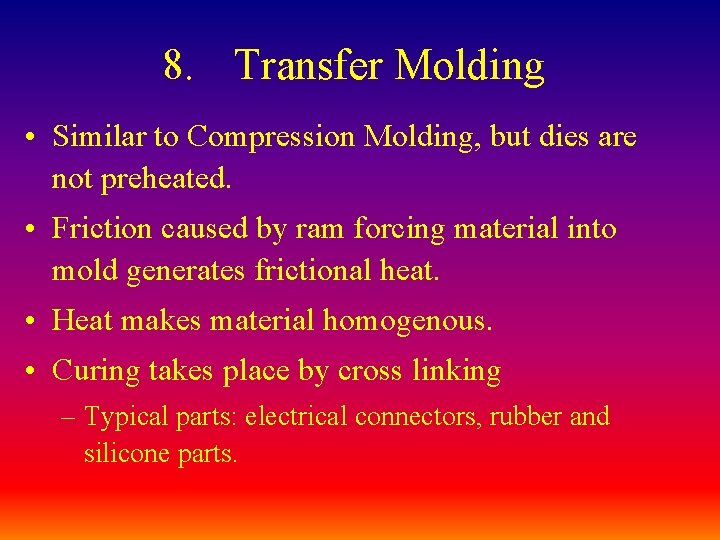 8. Transfer Molding

• Similar to Compression Molding, but dies are not preheated.

• Friction caused by ram forcing material into mold generates frictional heat.

• Heat makes material homogenous.

• Curing takes place by cross linking

– Typical parts: electrical connectors, rubber and silicone parts.